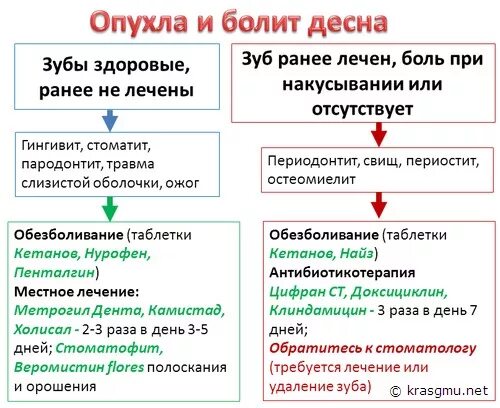 Опухла и болит десна

Зубы здоровые, ранее не лечены

Гингивит, стоматит, пародонтит, травма слизистой оболочки, ожог

Обезболивание (таблетки Кетанов, Нурофен, Пенталгин)
Местное лечение: Метрогил Дента, Камистад, Холисал - 2-3 раза в день 3-5 дней; Стоматофит, Веромистин flores полоскания и орошения

Зуб ранее лечен, боль при накусывании или отсутствует

Периодонтит, свищ, периостит, остеомиелит

Обезболивание (таблетки Кетанов, Найз)
Антибиотикотерапия
Цифран СТ, Доксициклин, Клиндамицин - 3 раза в день 7 дней;
Обратитесь к стоматологу (требуется лечение или удаление зуба)

© krasgmu.net